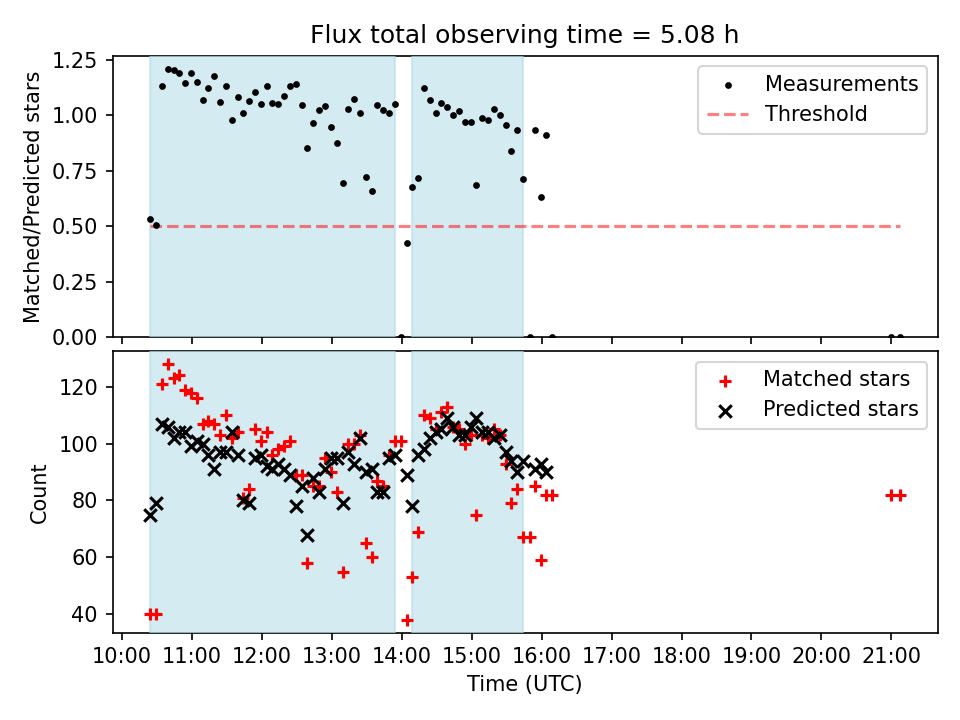 Flux total observing time = 5.08 h

Matched/Predicted stars

1.25
1.00
0.75
0.50
0.25
0.00

Measurements
Threshold

Count

120
100
80
60
40

Matched stars
Predicted stars

10:00 11:00 12:00 13:00 14:00 15:00 16:00 17:00 18:00 19:00 20:00 21:00

Time (UTC)